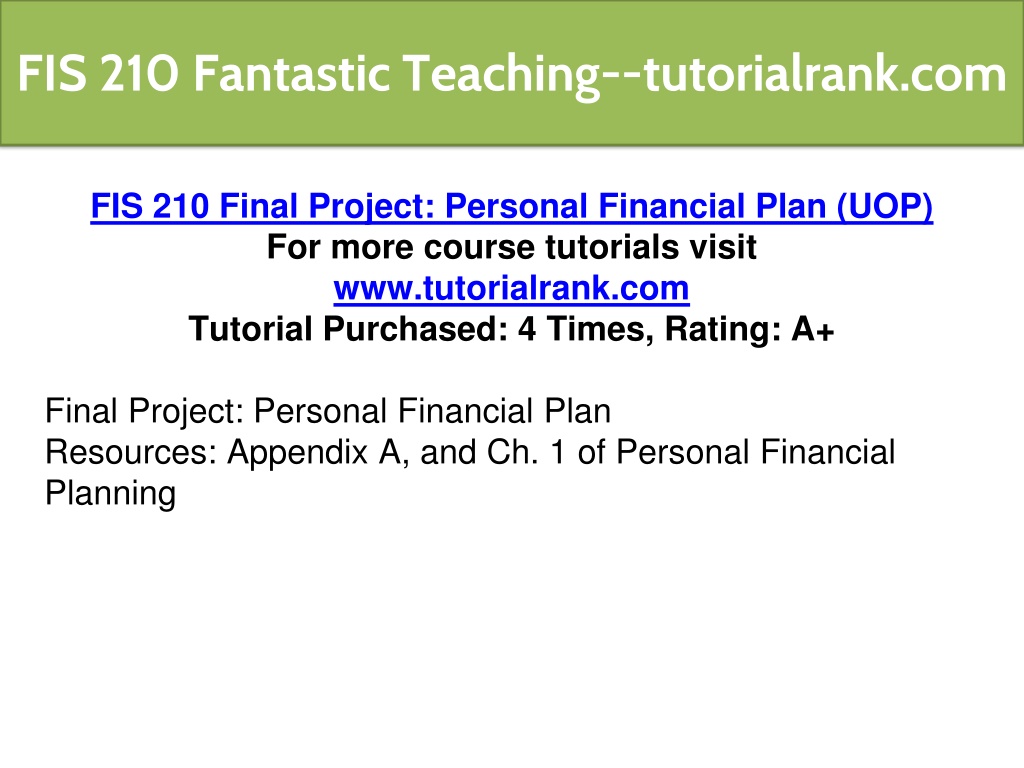 FIS 210 Fantastic Teaching--tutorialrank.com

FIS 210 Final Project: Personal Financial Plan (UOP)
For more course tutorials visit
www.tutorialrank.com
Tutorial Purchased: 4 Times, Rating: A+

Final Project: Personal Financial Plan
Resources: Appendix A, and Ch. 1 of Personal Financial Planning